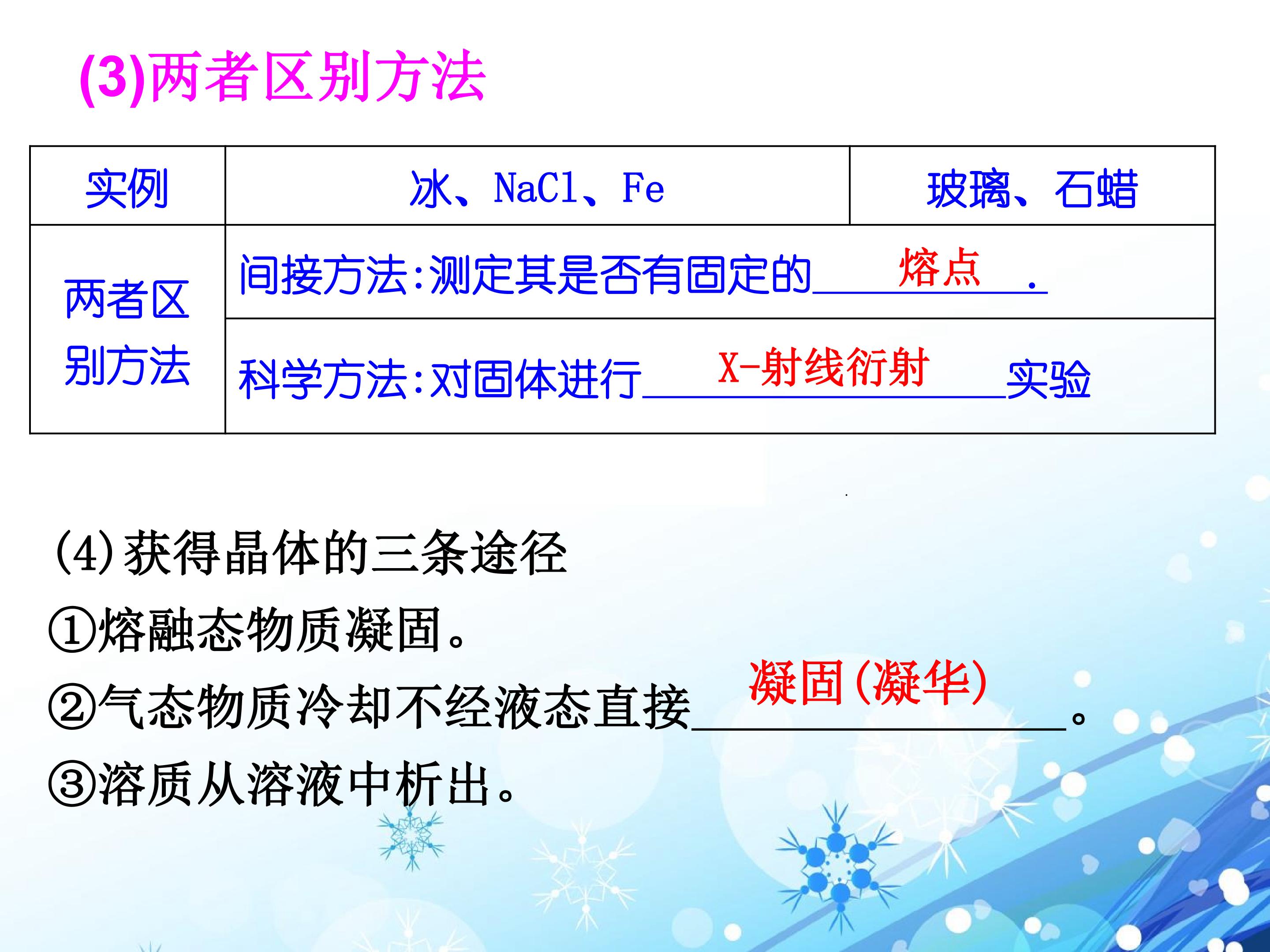 (3)两者区别方法

| 实例 | 冰、NaCl、Fe | 玻璃、石蜡 |
|---|---|---|
| 两者区别方法 | 间接方法:测定其是否有固定的熔点. | |
| | 科学方法:对固体进行X-射线衍射实验 | |

(4)获得晶体的三条途径

①熔融态物质凝固。

②气态物质冷却不经液态直接凝固(凝华)。

③溶质从溶液中析出。